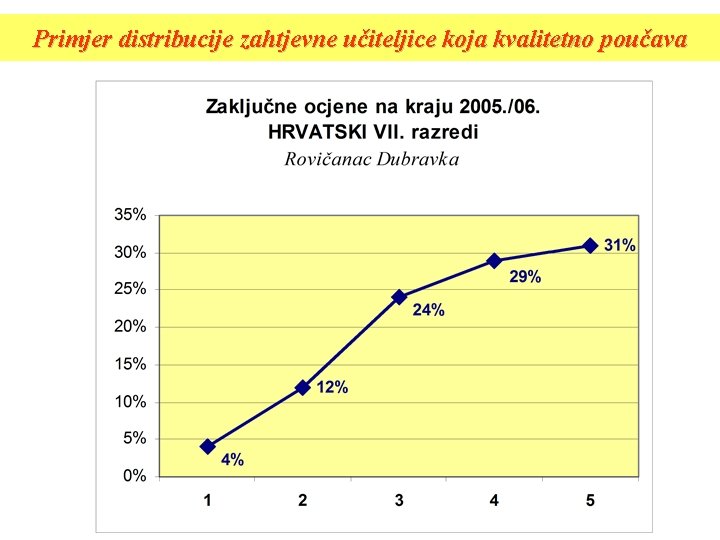 Primjer distribucije zahtjevne učiteljice koja kvalitetno poučava

Zaključne ocjene na kraju 2005./06.
HRVATSKI VII. razredi
Rovičanac Dubravka

35%
30%
25%
20%
15%
10%
5%
0%

4%
12%
24%
29%
31%

1
2
3
4
5